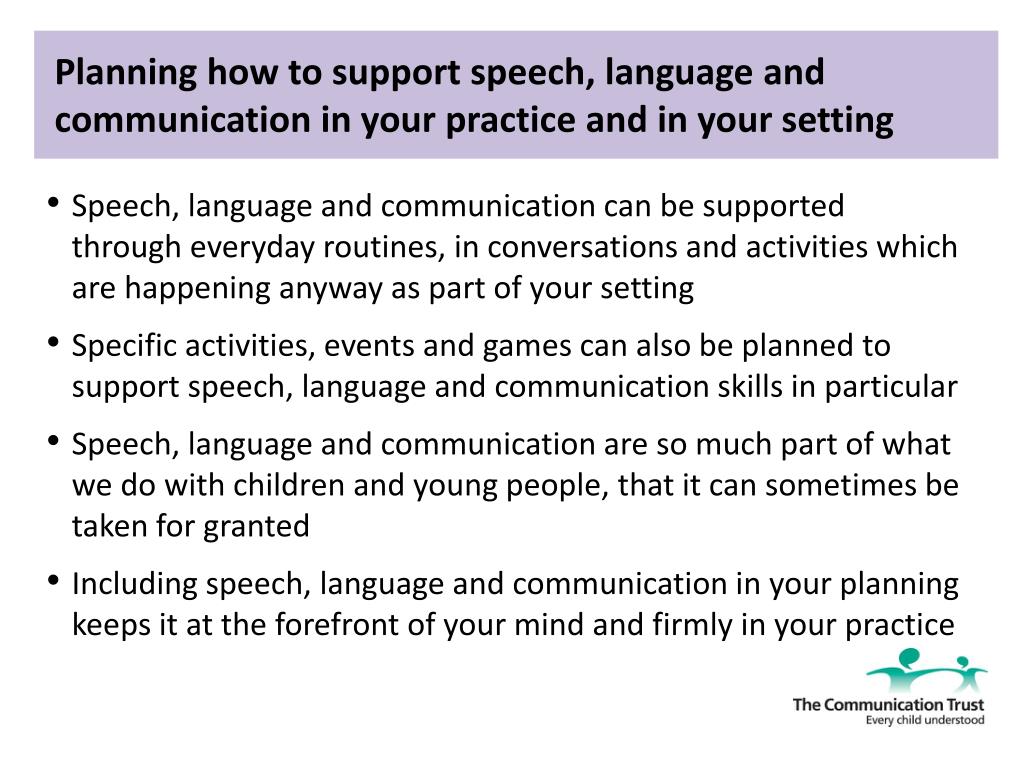 Planning how to support speech, language and communication in your practice and in your setting

• Speech, language and communication can be supported through everyday routines, in conversations and activities which are happening anyway as part of your setting

• Specific activities, events and games can also be planned to support speech, language and communication skills in particular

• Speech, language and communication are so much part of what we do with children and young people, that it can sometimes be taken for granted

• Including speech, language and communication in your planning keeps it at the forefront of your mind and firmly in your practice

The Communication Trust
Every child understood